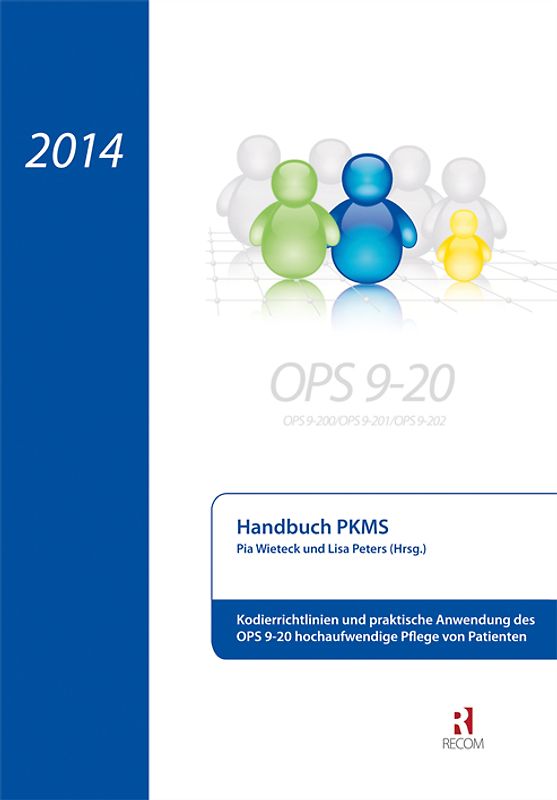 2014

OPS 9-20

OPS 9-200/OPS 9-201/OPS 9-202

Handbuch PKMS

Pia Wieteck und Lisa Peters (Hrsg.)

Kodierrichtlinien und praktische Anwendung des OPS 9-20 hochaufwendige Pflege von Patienten

R
RECOM